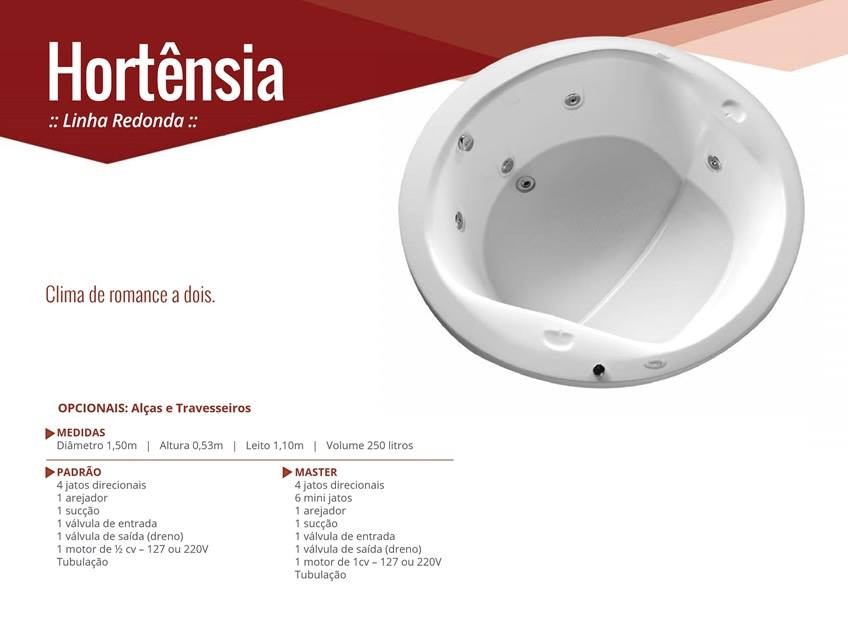 Hortênsia
:: Linha Redonda ::

Clima de romance a dois.

OPCIONAIS: Alças e Travesseiros

MEDIDAS
Diâmetro 1,50m | Altura 0,53m | Leito 1,10m | Volume 250 litros

PADRÃO
4 jatos direcionais
1 arejador
1 sucção
1 válvula de entrada
1 válvula de saída (dreno)
1 motor de ½ cv – 127 ou 220V
Tubulação

MASTER
4 jatos direcionais
6 mini jatos
1 arejador
1 sucção
1 válvula de entrada
1 válvula de saída (dreno)
1 motor de 1cv – 127 ou 220V
Tubulação